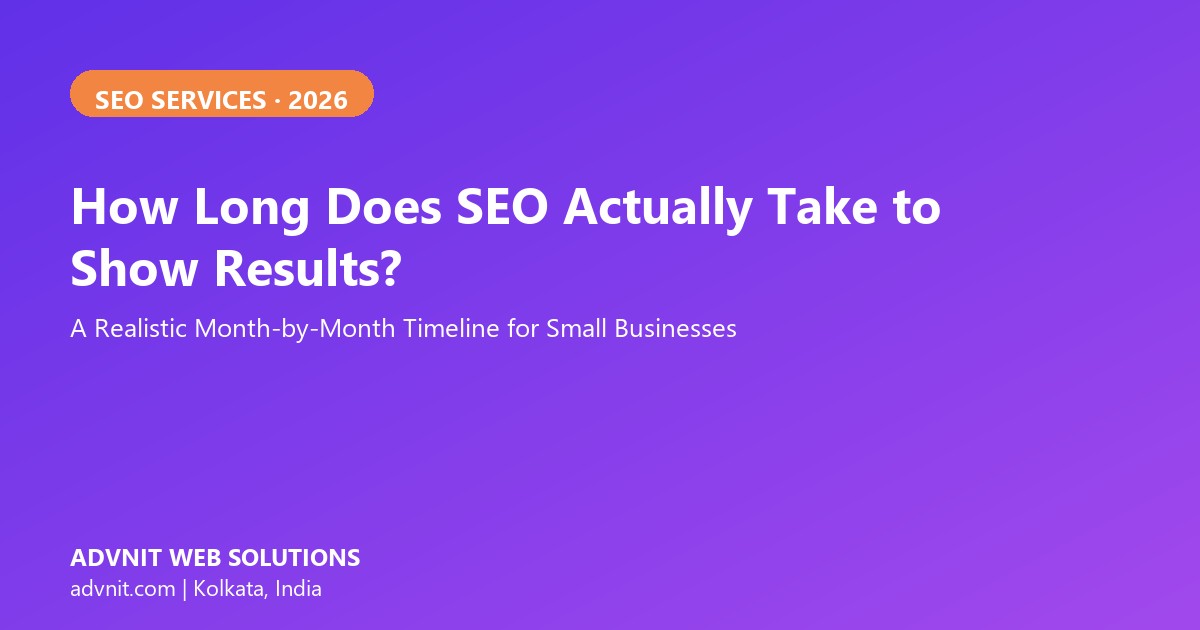 SEO SERVICES · 2026

How Long Does SEO Actually Take to Show Results?

A Realistic Month-by-Month Timeline for Small Businesses

ADVNIT WEB SOLUTIONS
advnit.com | Kolkata, India